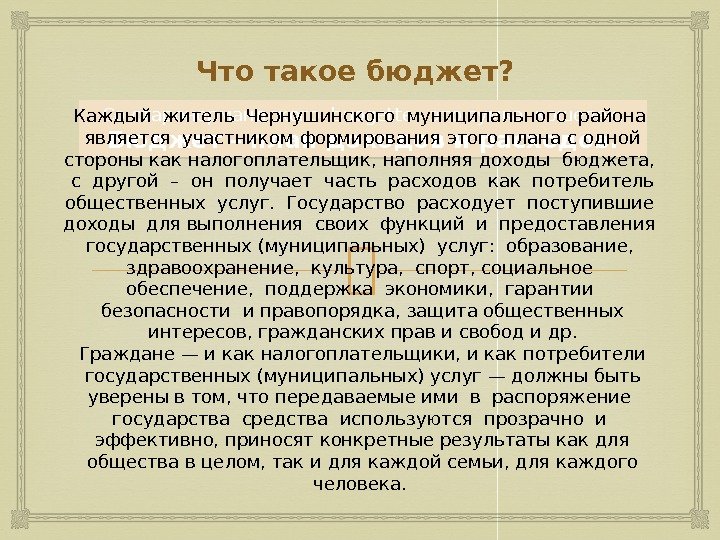 Что такое бюджет?

Каждый житель Чернушинского муниципального района является участником формирования этого плана с одной стороны как налогоплательщик, наполняя доходы бюджета, с другой – он получает часть расходов как потребитель общественных услуг. Государство расходует поступившие доходы для выполнения своих функций и предоставления государственных (муниципальных) услуг: образование, здравоохранение, культура, спорт, социальное обеспечение, поддержка экономики, гарантии безопасности и правопорядка, защита общественных интересов, гражданских прав и свобод и др.
Граждане — и как налогоплательщики, и как потребители государственных (муниципальных) услуг — должны быть уверены в том, что передаваемые ими в распоряжение государства средства используются прозрачно и эффективно, приносят конкретные результаты как для общества в целом, так и для каждой семьи, для каждого человека.